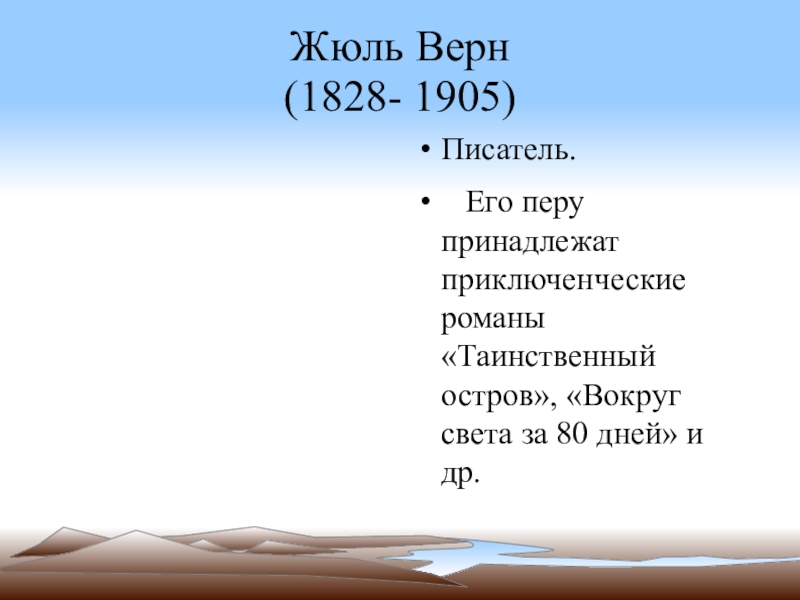 Жюль Верн
(1828- 1905)

• Писатель.

• Его перу принадлежат приключенческие романы «Таинственный остров», «Вокруг света за 80 дней» и др.